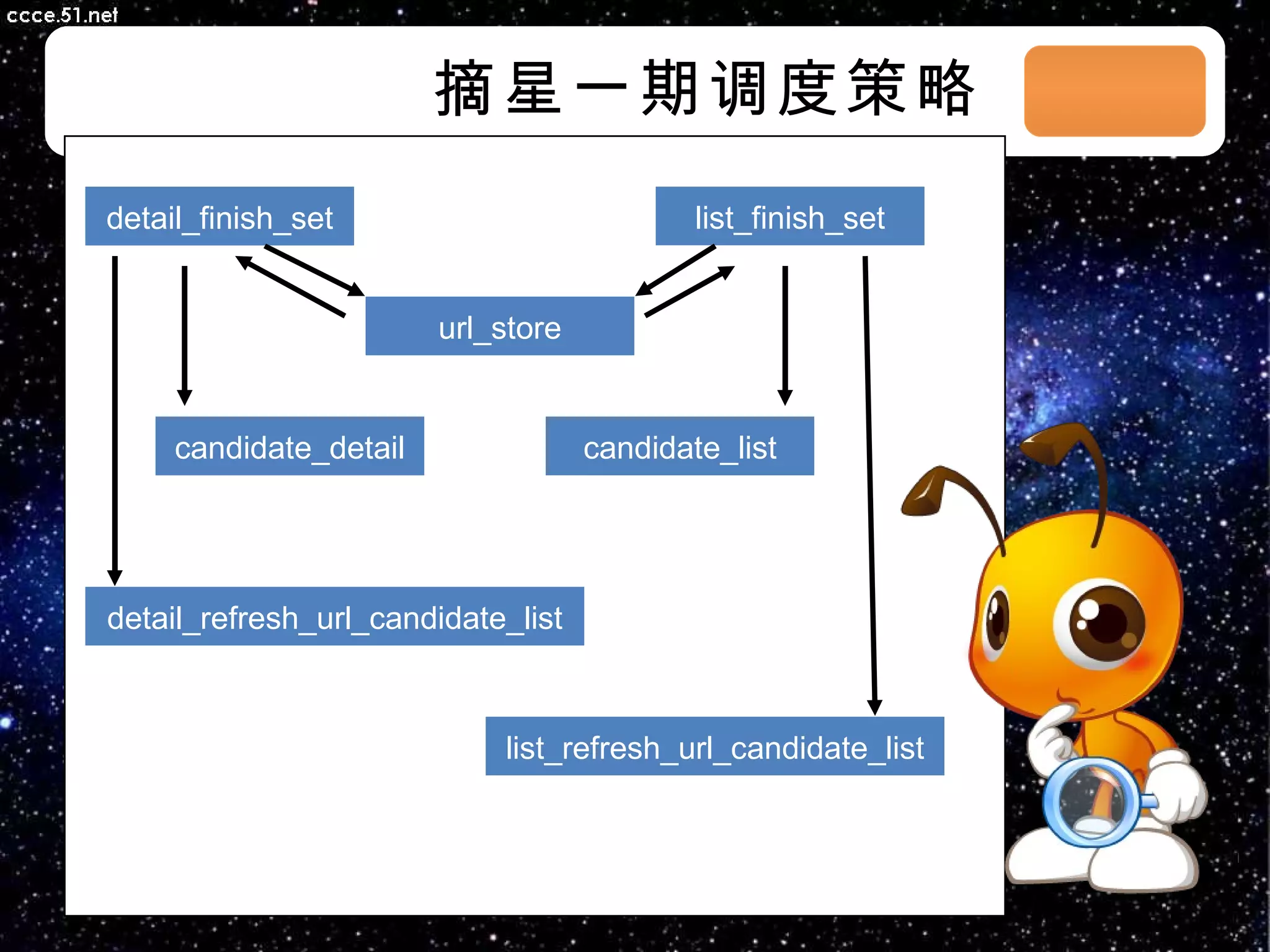 ccce.51.net

摘星一期调度策略

detail_finish_set

list_finish_set

url_store

candidate_detail

candidate_list

detail_refresh_url_candidate_list

list_refresh_url_candidate_list